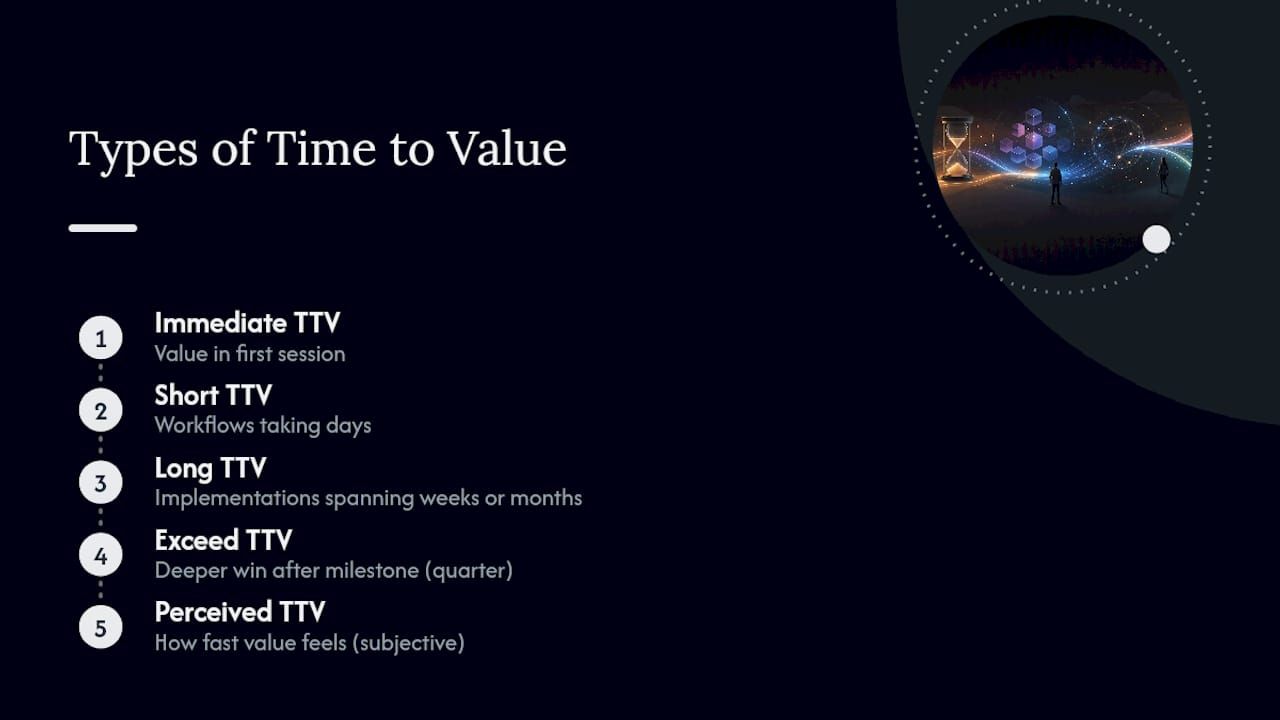 Types of Time to Value

1
Immediate TTV
Value in first session

2
Short TTV
Workflows taking days

3
Long TTV
Implementations spanning weeks or months

4
Exceed TTV
Deeper win after milestone (quarter)

5
Perceived TTV
How fast value feels (subjective)